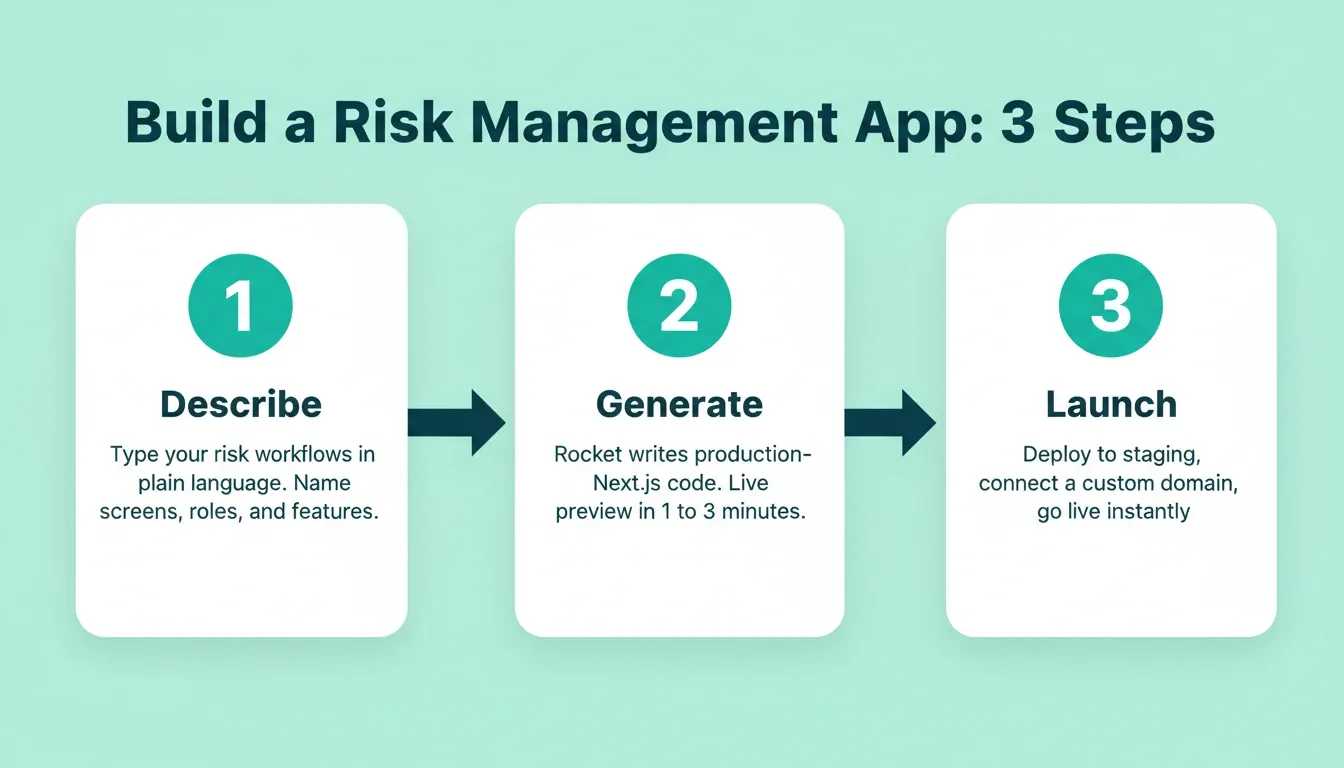 Build a Risk Management App: 3 Steps

1

Describe

Type your risk workflows in plain language. Name screens, roles, and features.

2

Generate

Rocket writes production-Next.js code. Live preview in 1 to 3 minutes.

3

Launch

Deploy to staging, connect a custom domain, go live instantly